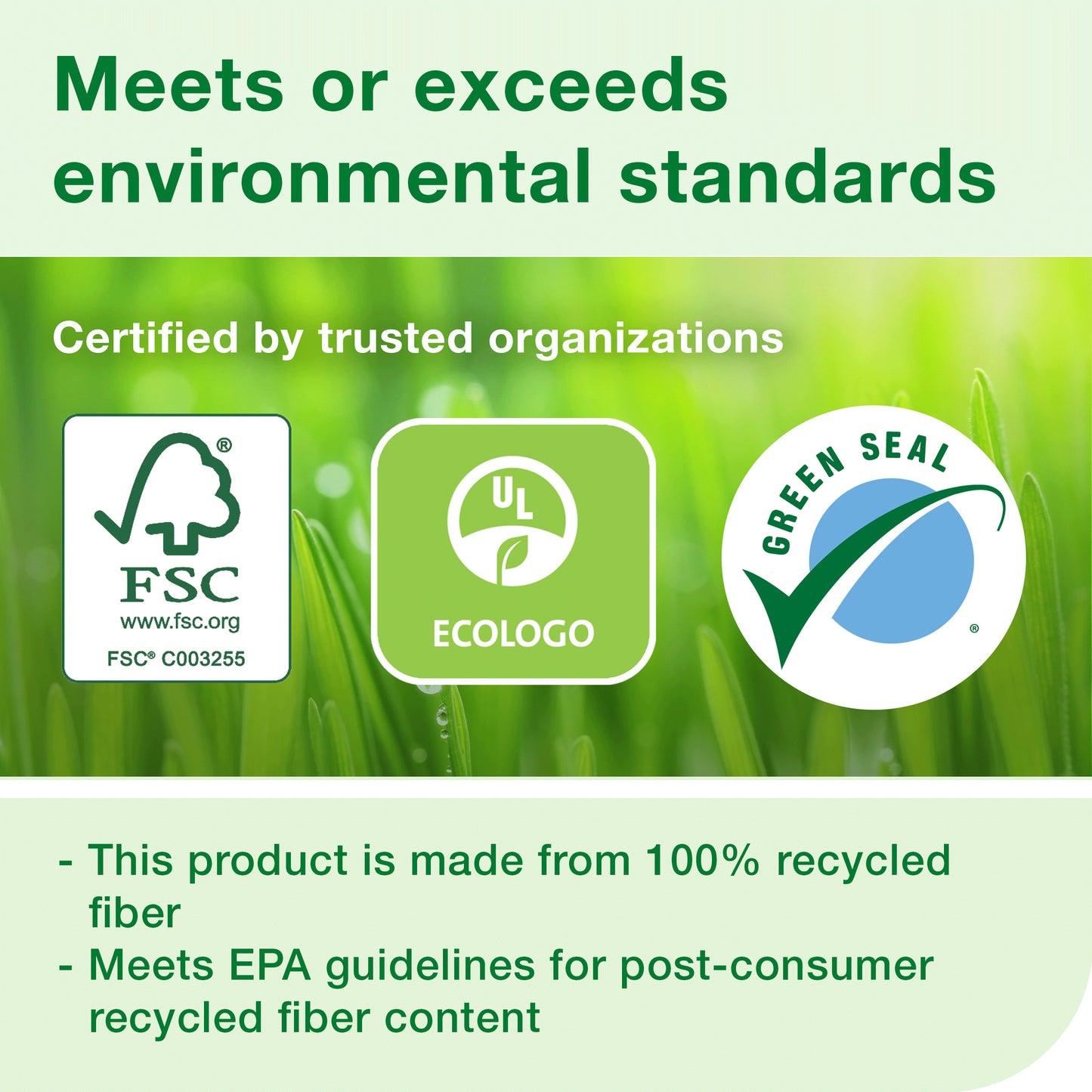 Meets or exceeds environmental standards

Certified by trusted organizations

®
FSC
www.fsc.org
FSC® C003255

UL
ECOLOGO

GREEN SEAL
®

- This product is made from 100% recycled fiber
- Meets EPA guidelines for post-consumer recycled fiber content